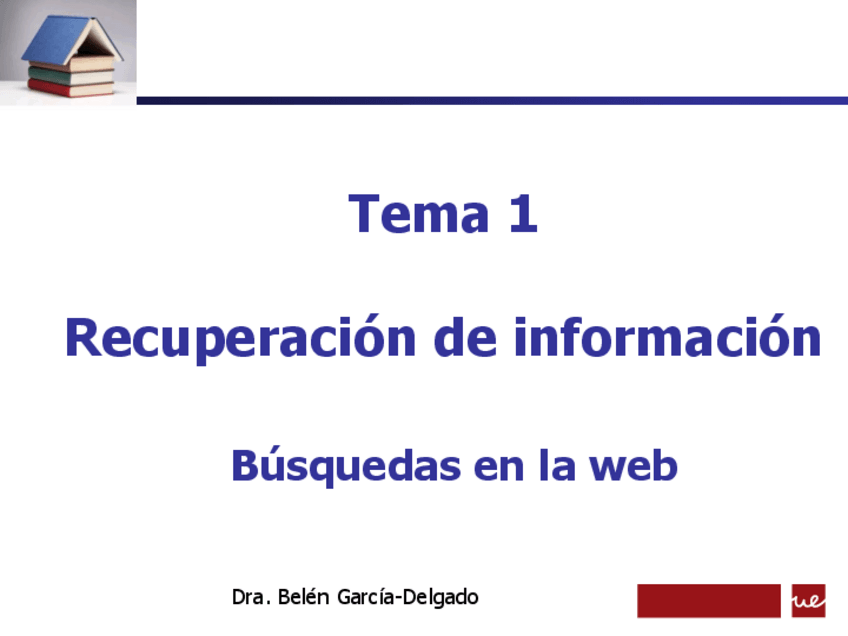 Tema 1

Recuperación de información

Búsquedas en la web

Dra. Belén García-Delgado

ue